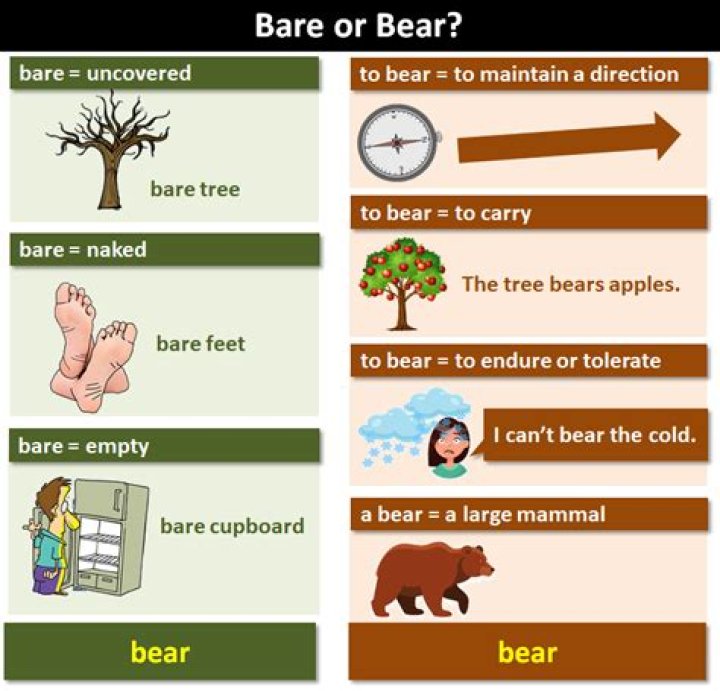 Bare or Bear?

bare = uncovered

bare tree

bare = naked

bare feet

bare = empty

bare cupboard

bear

to bear = to maintain a direction

to bear = to carry

The tree bears apples.

to bear = to endure or tolerate

I can't bear the cold.

a bear = a large mammal

bear